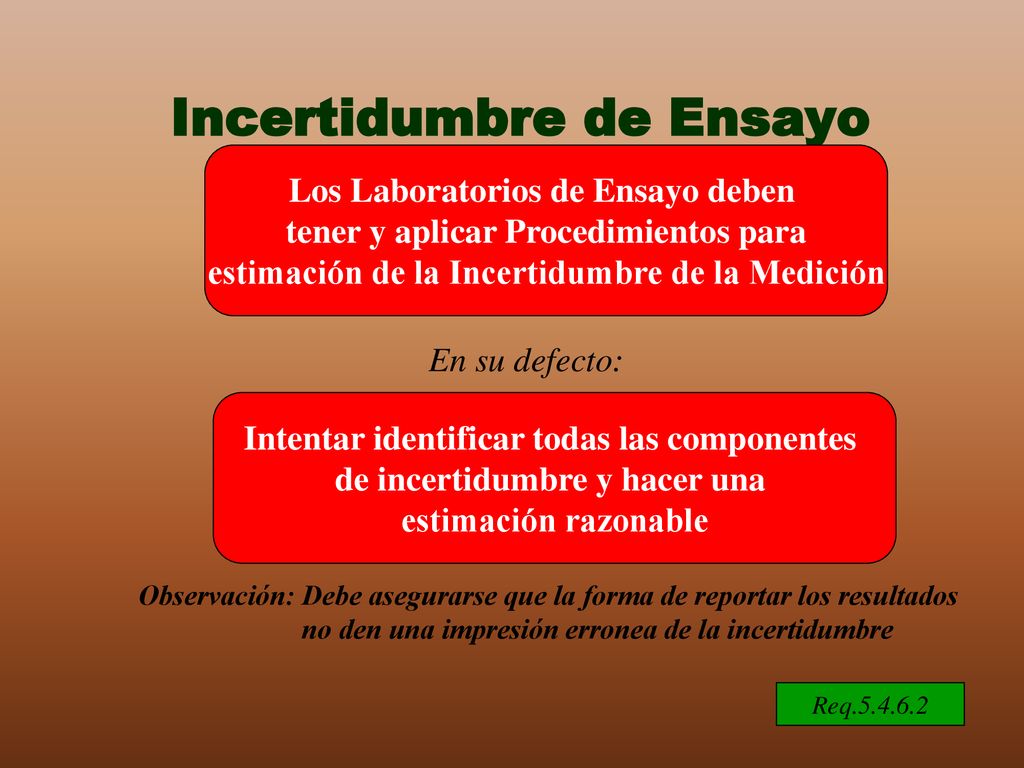 Incertidumbre de Ensayo

Los Laboratorios de Ensayo deben tener y aplicar Procedimientos para estimación de la Incertidumbre de la Medición

En su defecto:

Intentar identificar todas las componentes de incertidumbre y hacer una estimación razonable

Observación: Debe asegurarse que la forma de reportar los resultados no den una impresión erronea de la incertidumbre

Req.5.4.6.2